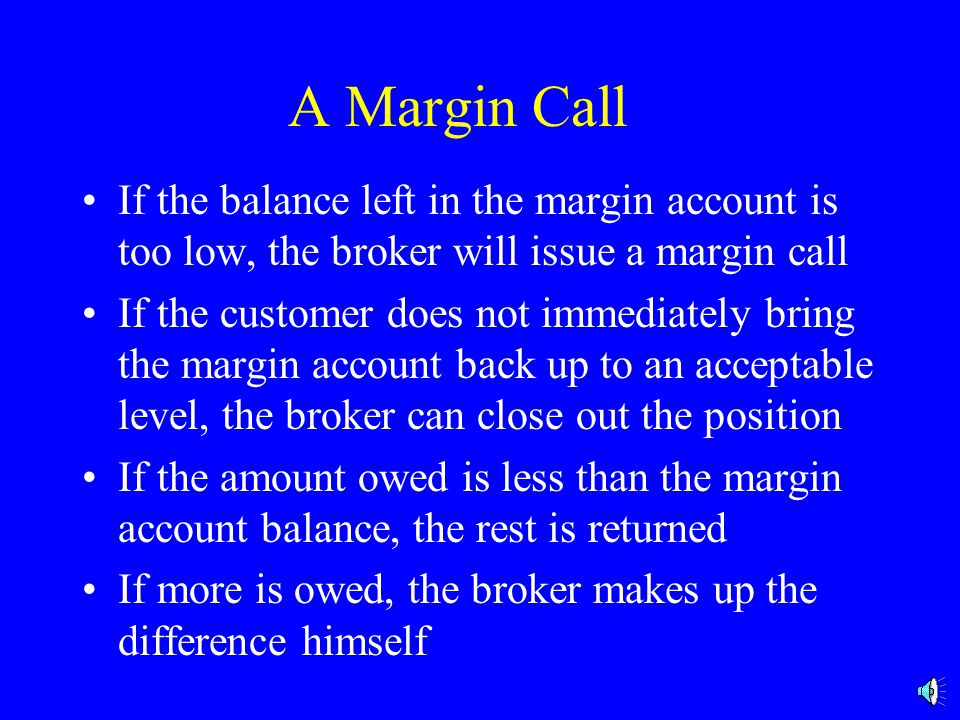 A Margin Call

• If the balance left in the margin account is too low, the broker will issue a margin call

• If the customer does not immediately bring the margin account back up to an acceptable level, the broker can close out the position

• If the amount owed is less than the margin account balance, the rest is returned

• If more is owed, the broker makes up the difference himself